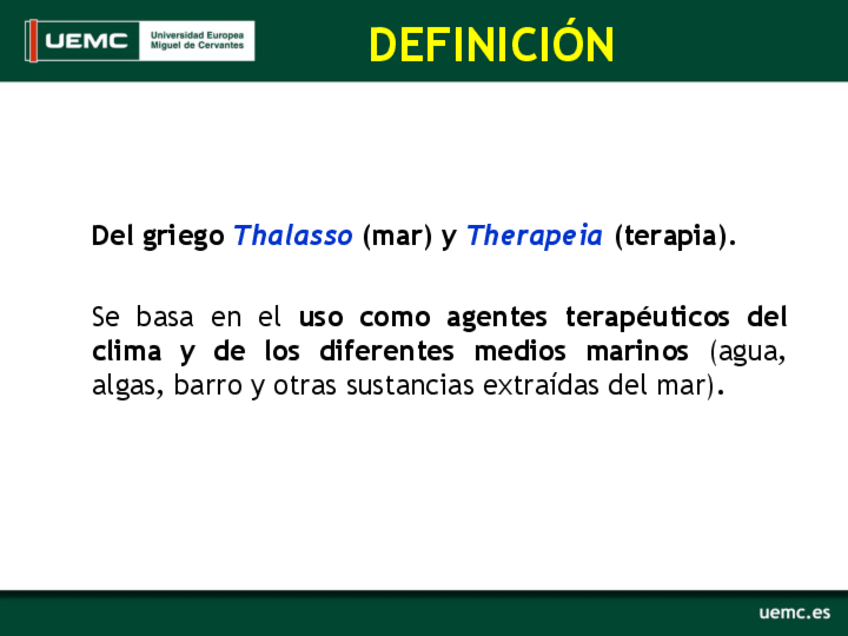 UEMC Universidad Europea Miguel de Cervantes

DEFINICIÓN

Del griego Thalasso (mar) y Therapeia (terapia).

Se basa en el uso como agentes terapéuticos del clima y de los diferentes medios marinos (agua, algas, barro y otras sustancias extraídas del mar).

uemc.es